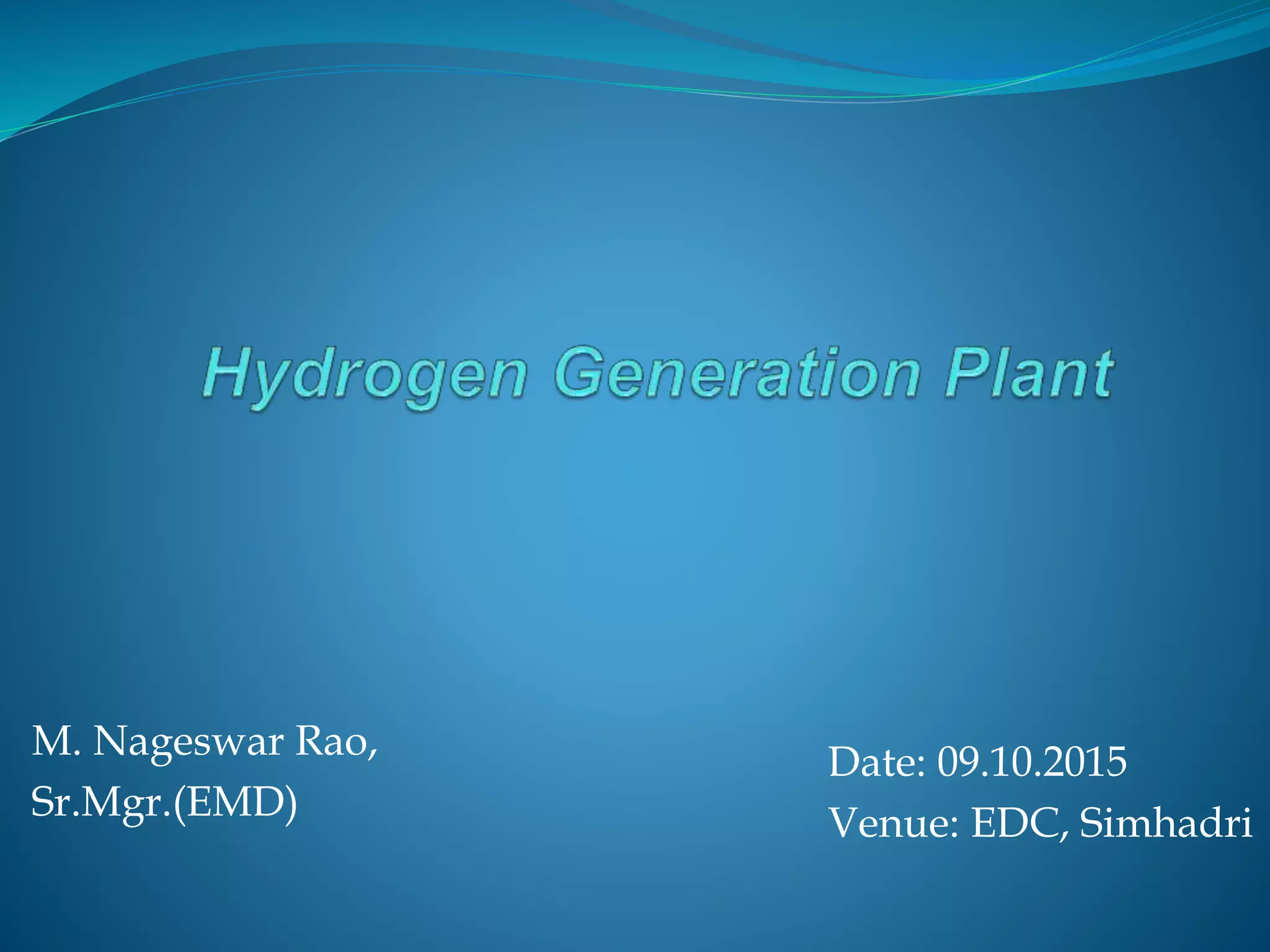 Hydrogen Generation Plant

M. Nageswar Rao,
Sr.Mgr.(EMD)

Date: 09.10.2015
Venue: EDC, Simhadri